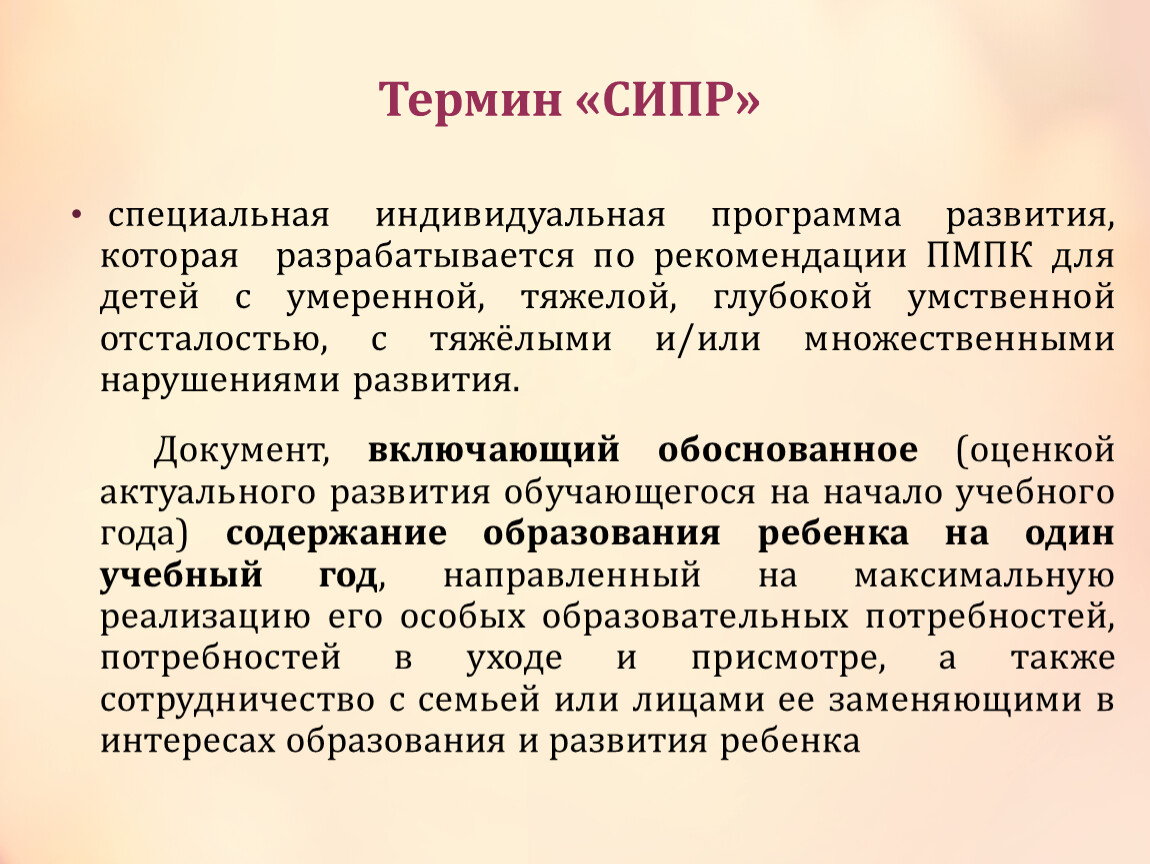 Термин «СИПР»

• специальная индивидуальная программа развития, которая разрабатывается по рекомендации ПМПК для детей с умеренной, тяжелой, глубокой умственной отсталостью, с тяжёлыми и/или множественными нарушениями развития.

Документ, включающий обоснованное (оценкой актуального развития обучающегося на начало учебного года) содержание образования ребенка на один учебный год, направленный на максимальную реализацию его особых образовательных потребностей, потребностей в уходе и присмотре, а также сотрудничество с семьей или лицами ее заменяющими в интересах образования и развития ребенка